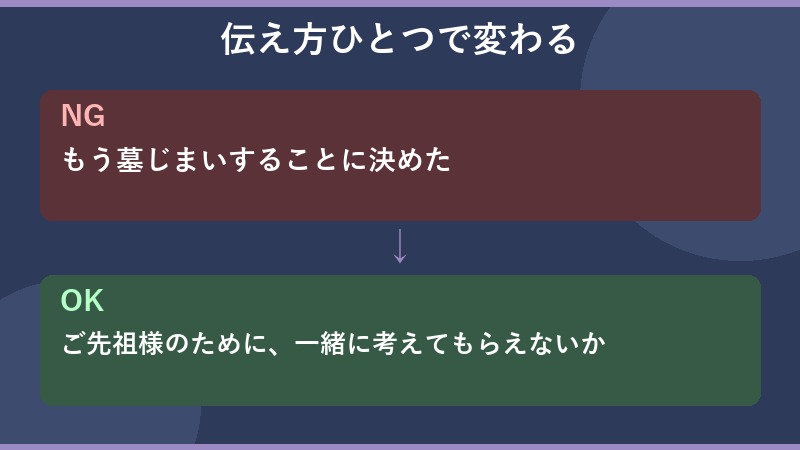 伝え方ひとつで変わる

NG

もう墓じまいすることに決めた

↓

OK

ご先祖様のために、一緒に考えてもらえないか